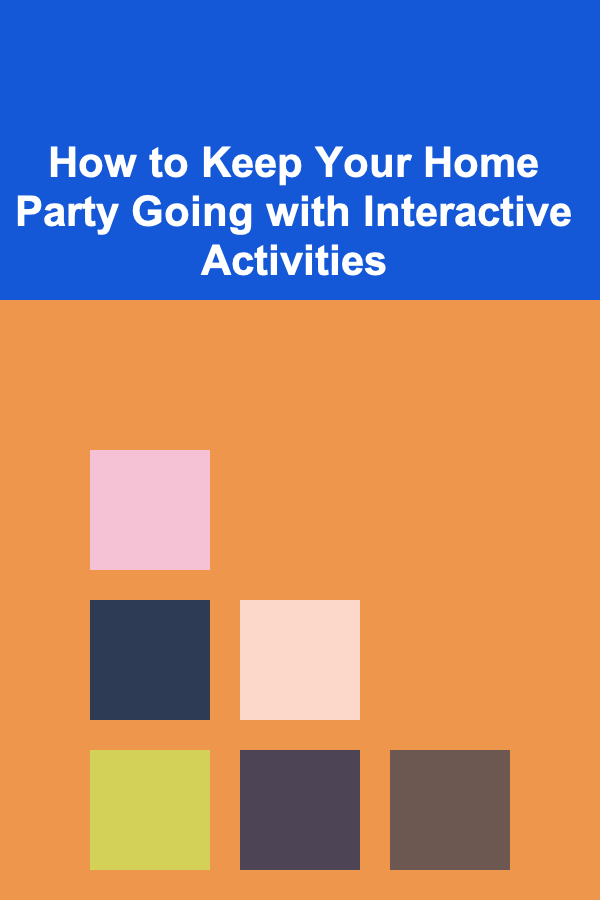 How to Keep Your Home Party Going with Interactive Activities